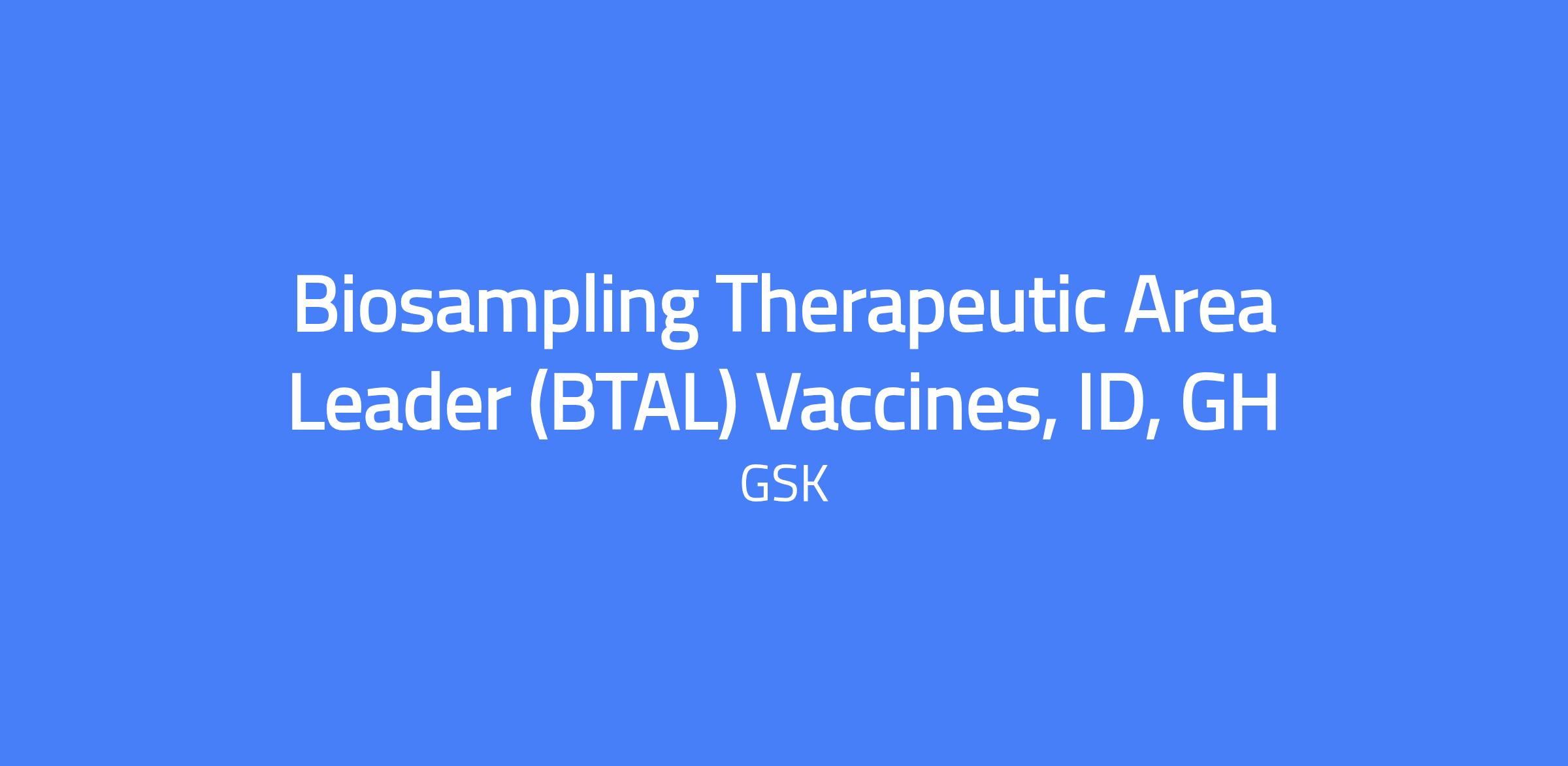 Biosampling Therapeutic Area Leader (BTAL) Vaccines, ID, GH

GSK